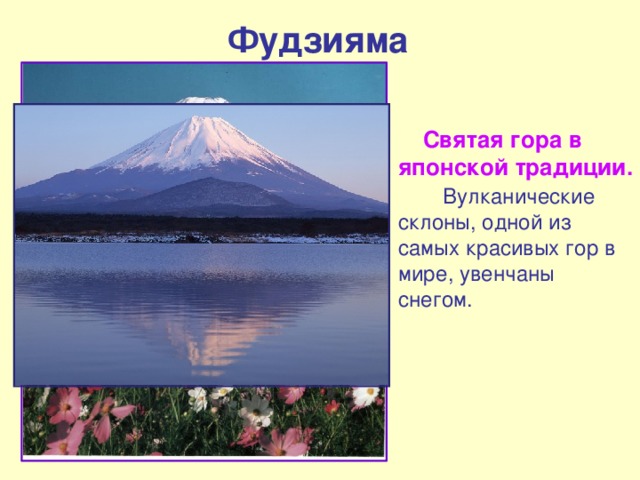 Фудзияма

Святая гора в японской традиции.

Вулканические склоны, одной из самых красивых гор в мире, увенчаны снегом.